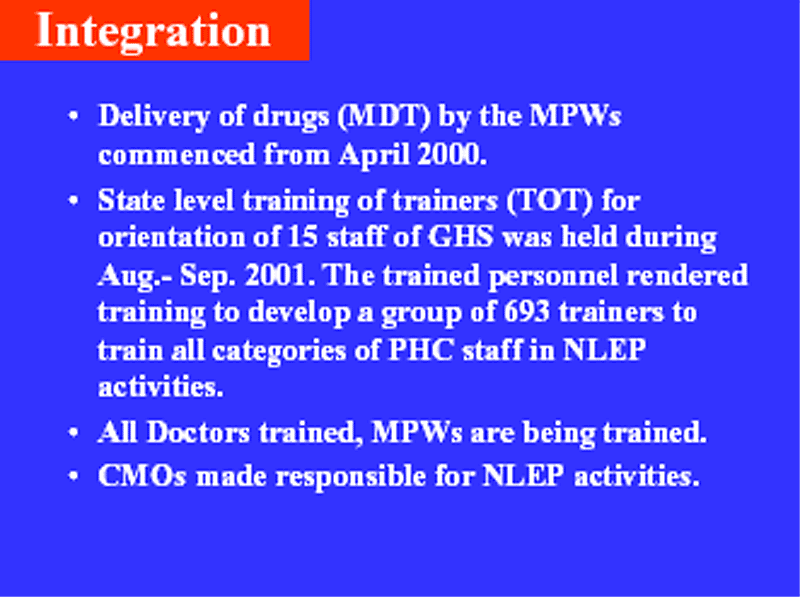 Integration

• Delivery of drugs (MDT) by the MPWs commenced from April 2000.

• State level training of trainers (TOT) for orientation of 15 staff of GHS was held during Aug.- Sep. 2001. The trained personnel rendered training to develop a group of 693 trainers to train all categories of PHC staff in NLEP activities.

• All Doctors trained, MPWs are being trained.

• CMOs made responsible for NLEP activities.